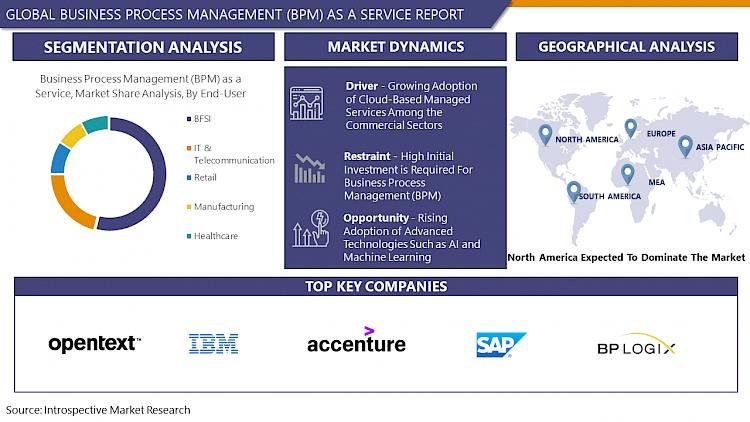 GLOBAL BUSINESS PROCESS MANAGEMENT (BPM) AS A SERVICE REPORT

SEGMENTATION ANALYSIS

Business Process Management (BPM) as a Service, Market Share Analysis, By End-User

BFSI

IT & Telecommunication

Retail

Manufacturing

Healthcare

MARKET DYNAMICS

Driver - Growing Adoption of Cloud-Based Managed Services Among the Commercial Sectors

Restraint - High Initial Investment is Required For Business Process Management (BPM)

Opportunity - Rising Adoption of Advanced Technologies Such as AI and Machine Learning

GEOGRAPHICAL ANALYSIS

NORTH AMERICA

EUROPE

ASIA PACIFIC

MEA

SOUTH AMERICA

North America Expected To Dominate The Market

TOP KEY COMPANIES

opentext™

IBM

accenture

SAP

BP LOGIX

Source: Introspective Market Research